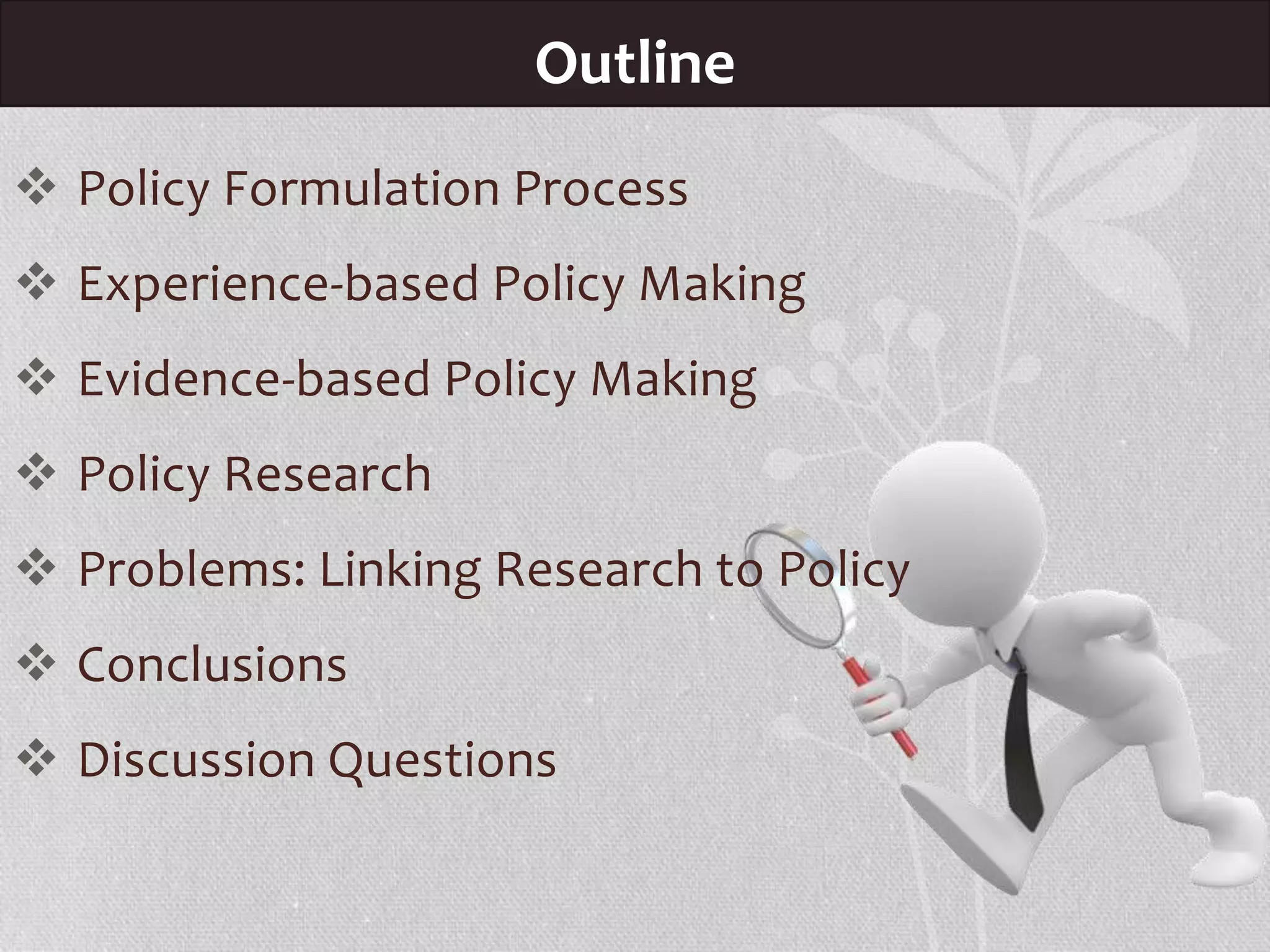 Outline

❖ Policy Formulation Process

❖ Experience-based Policy Making

❖ Evidence-based Policy Making

❖ Policy Research

❖ Problems: Linking Research to Policy

❖ Conclusions

❖ Discussion Questions